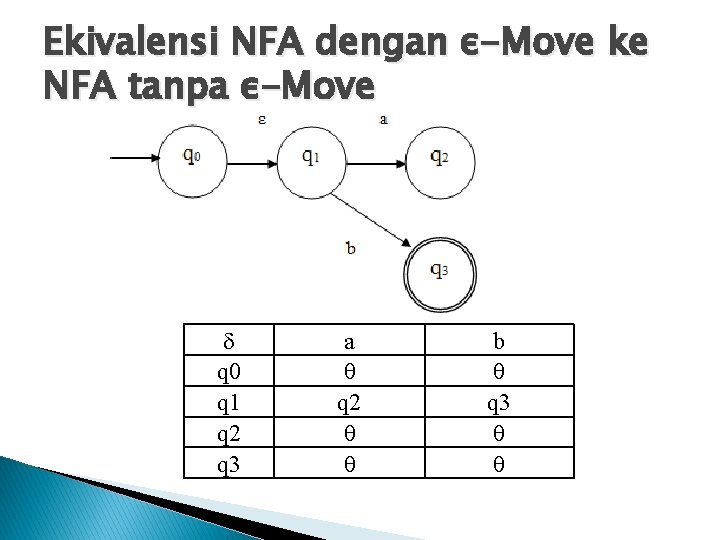 Ekivalensi NFA dengan ϵ-Move ke NFA tanpa ϵ-Move

ε

a

$q_0$

$q_1$

$q_2$

b

$q_3$

| δ | a | b |
|---|---|---|
| q0 | θ | θ |
| q1 | q2 | q3 |
| q2 | θ | θ |
| q3 | θ | θ |